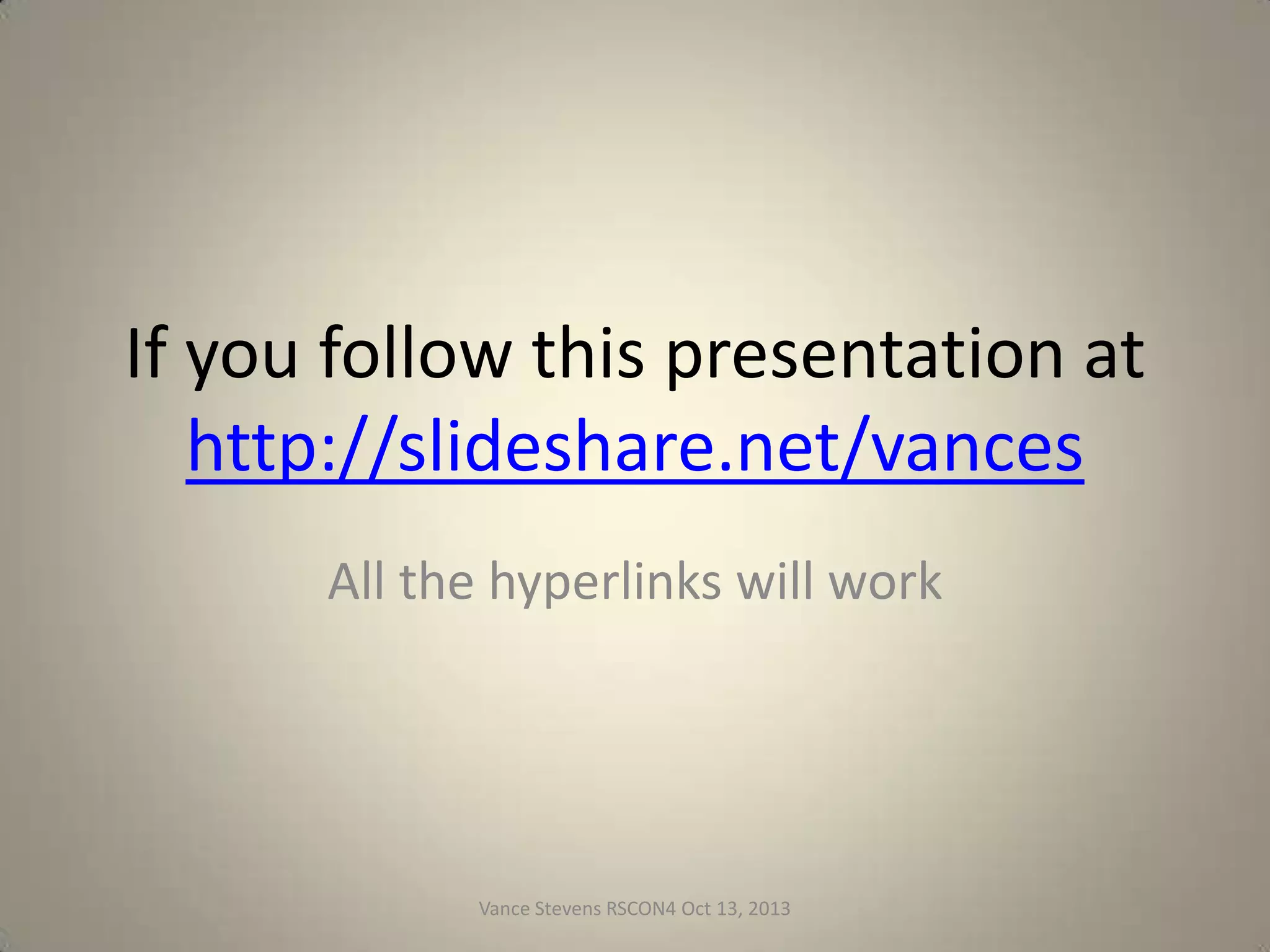 If you follow this presentation at http://slideshare.net/vances

All the hyperlinks will work

Vance Stevens RSCON4 Oct 13, 2013